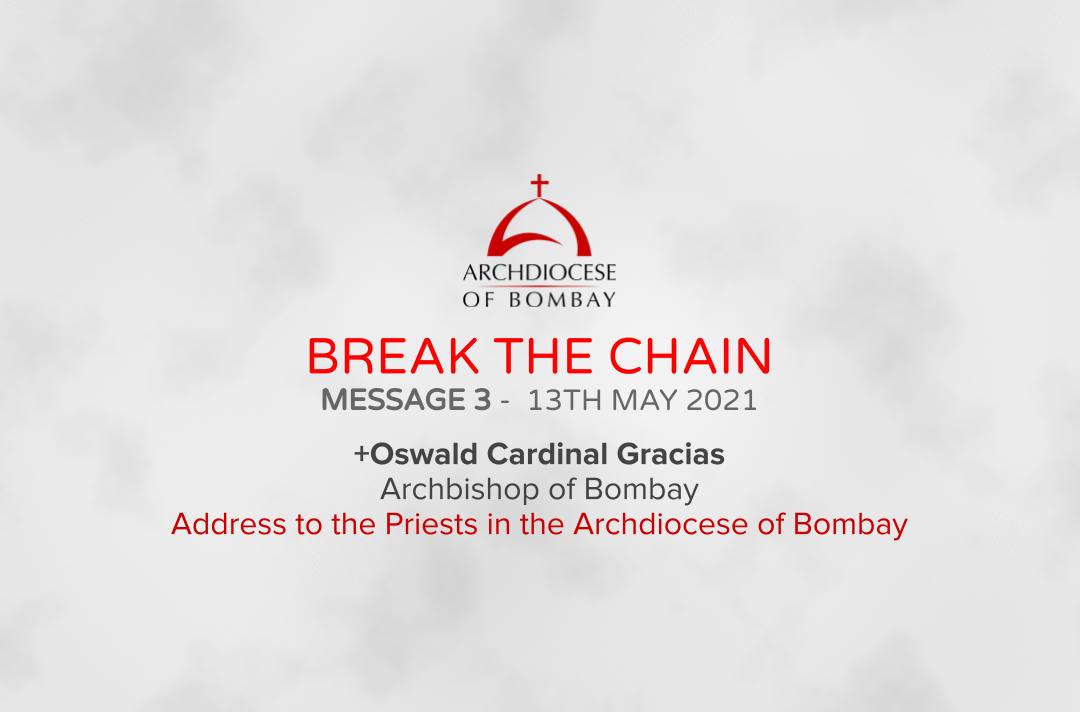 ARCHDIOCESE OF BOMBAY

BREAK THE CHAIN
MESSAGE 3 - 13TH MAY 2021

+Oswald Cardinal Gracias
Archbishop of Bombay
Address to the Priests in the Archdiocese of Bombay